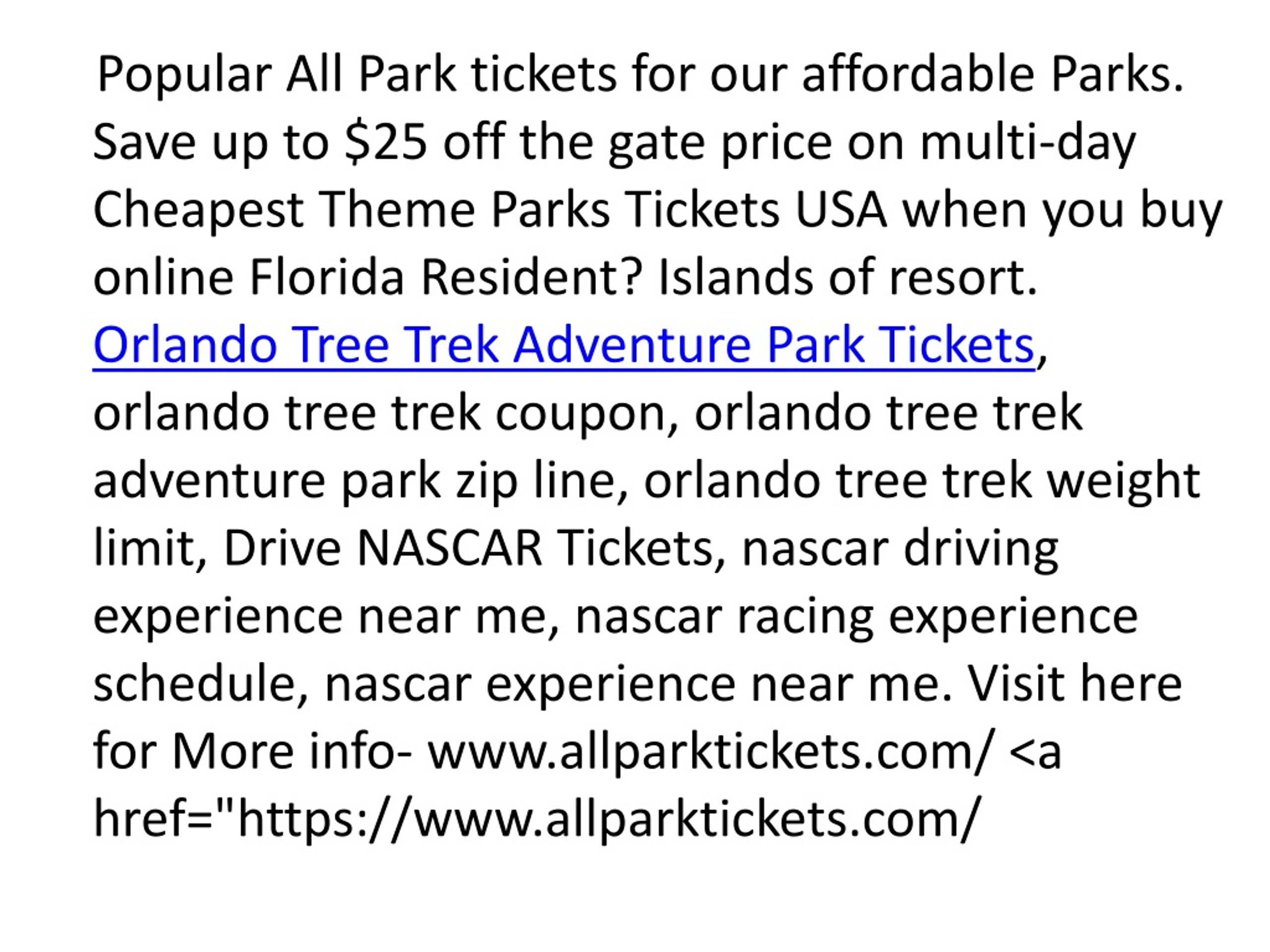 Popular All Park tickets for our affordable Parks. Save up to \$25 off the gate price on multi-day Cheapest Theme Parks Tickets USA when you buy online Florida Resident? Islands of resort. Orlando Tree Trek Adventure Park Tickets, orlando tree trek coupon, orlando tree trek adventure park zip line, orlando tree trek weight limit, Drive NASCAR Tickets, nascar driving experience near me, nascar racing experience schedule, nascar experience near me. Visit here for More info- www.allparktickets.com/ <a href="https://www.allparktickets.com/